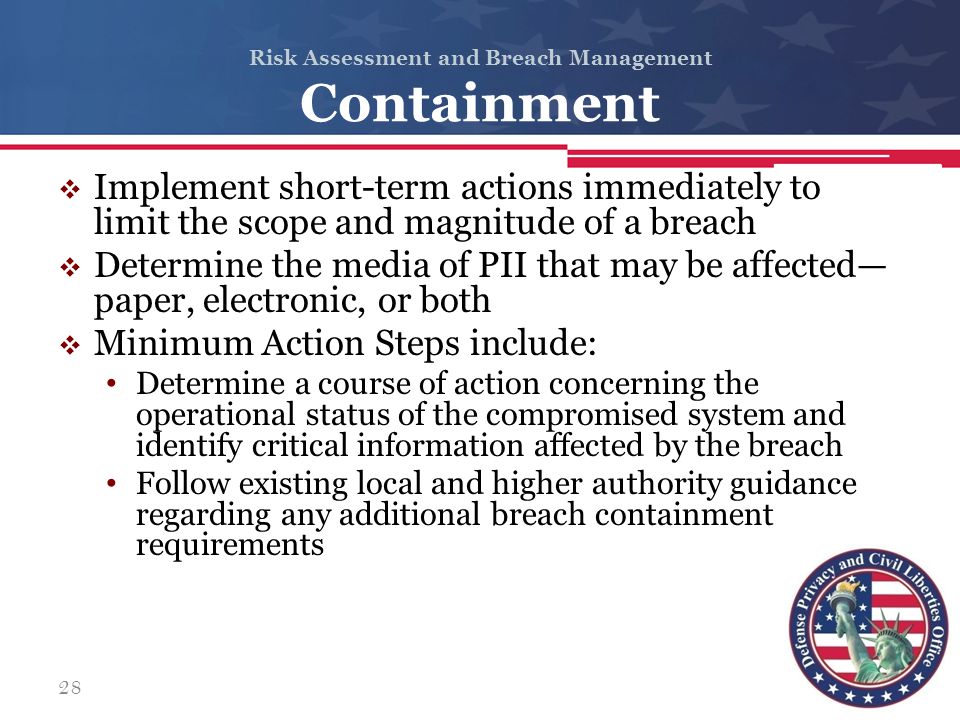 Risk Assessment and Breach Management
Containment

❖ Implement short-term actions immediately to limit the scope and magnitude of a breach
❖ Determine the media of PII that may be affected—paper, electronic, or both
❖ Minimum Action Steps include:
• Determine a course of action concerning the operational status of the compromised system and identify critical information affected by the breach
• Follow existing local and higher authority guidance regarding any additional breach containment requirements

Defense Privacy and Civil Liberties Office

28